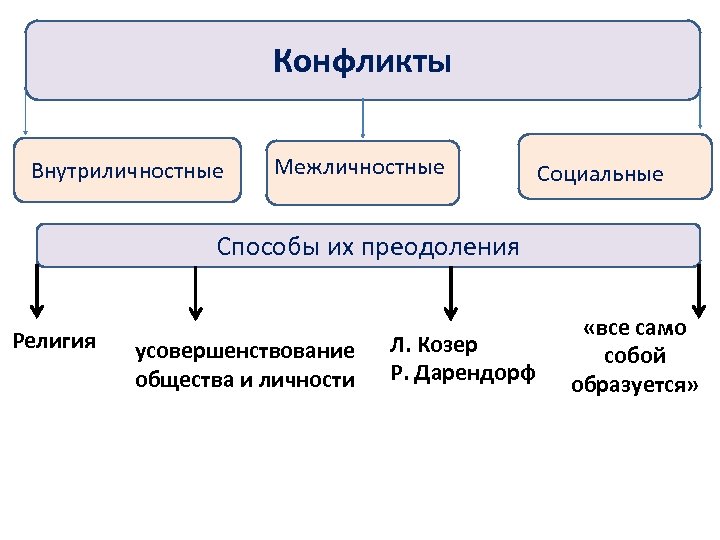 Конфликты

Внутриличностные

Межличностные

Социальные

Способы их преодоления

Религия

усовершенствование общества и личности

Л. Козер
Р. Дарендорф

«все само собой образуется»